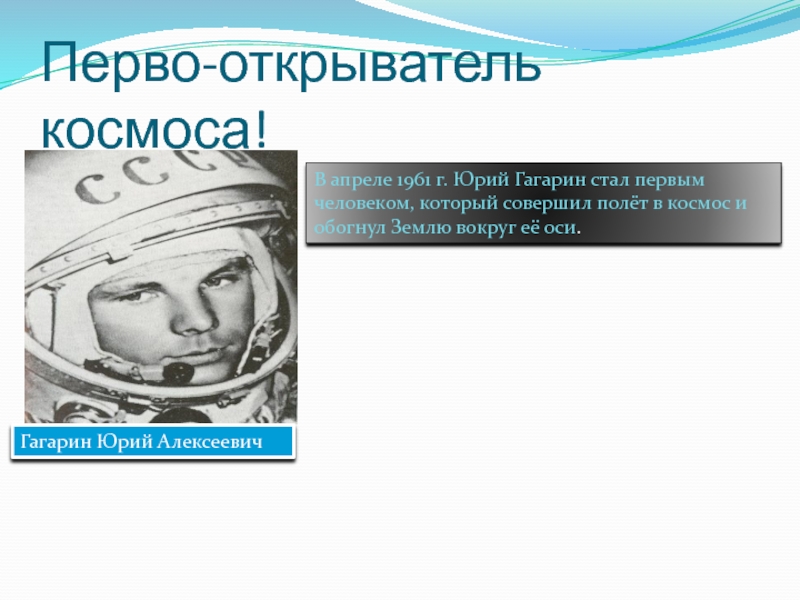 Перво-открыватель космоса!

СССР

В апреле 1961 г. Юрий Гагарин стал первым человеком, который совершил полёт в космос и обогнул Землю вокруг её оси.

Гагарин Юрий Алексеевич